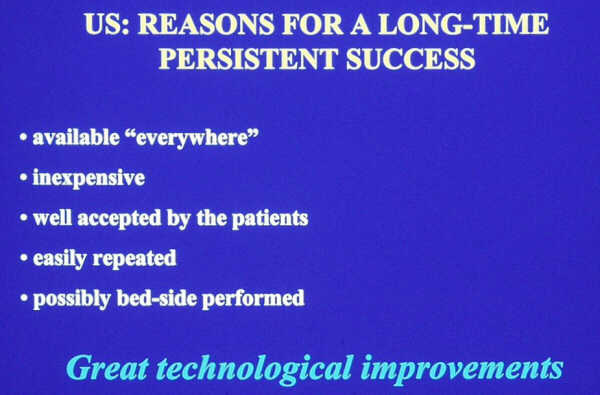 US: REASONS FOR A LONG-TIME PERSISTENT SUCCESS

• available “everywhere”

• inexpensive

• well accepted by the patients

• easily repeated

• possibly bed-side performed

Great technological improvements